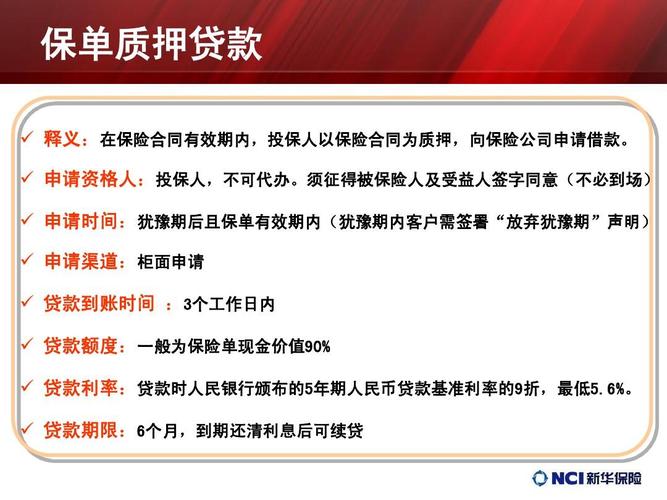 保单质押贷款

✓ 释义：在保险合同有效期内，投保人以保险合同为质押，向保险公司申请借款。

✓ 申请资格人：投保人，不可代办。须征得被保险人及受益人签字同意（不必到场）

✓ 申请时间：犹豫期后且保单有效期内（犹豫期内客户需签署“放弃犹豫期”声明）

✓ 申请渠道：柜面申请

✓ 贷款到账时间 ：3个工作日内

✓ 贷款额度：一般为保险单现金价值90%

✓ 贷款利率：贷款时人民银行颁布的5年期人民币贷款基准利率的9折，最低5.6%。

✓ 贷款期限：6个月，到期还清利息后可续贷

NCI 新华保险